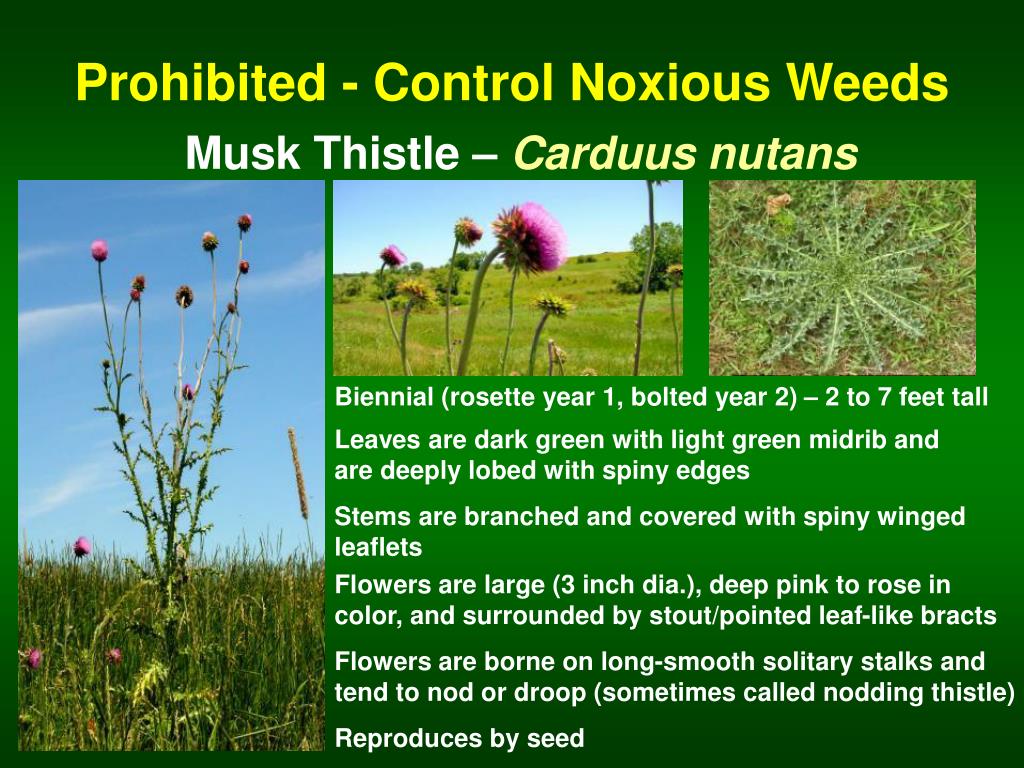 Prohibited - Control Noxious Weeds

Musk Thistle – Carduus nutans

Biennial (rosette year 1, bolted year 2) – 2 to 7 feet tall

Leaves are dark green with light green midrib and are deeply lobed with spiny edges

Stems are branched and covered with spiny winged leaflets

Flowers are large (3 inch dia.), deep pink to rose in color, and surrounded by stout/pointed leaf-like bracts

Flowers are borne on long-smooth solitary stalks and tend to nod or droop (sometimes called nodding thistle)

Reproduces by seed